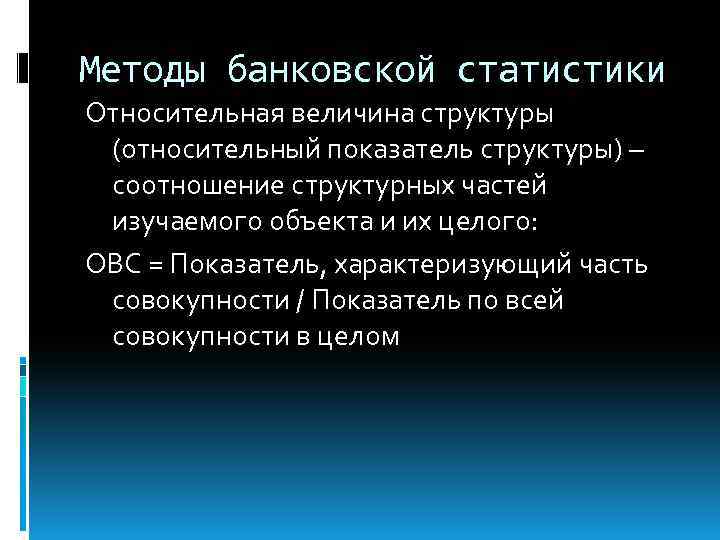 Методы банковской статистики

Относительная величина структуры (относительный показатель структуры) – соотношение структурных частей изучаемого объекта и их целого:

ОВС = Показатель, характеризующий часть совокупности / Показатель по всей совокупности в целом